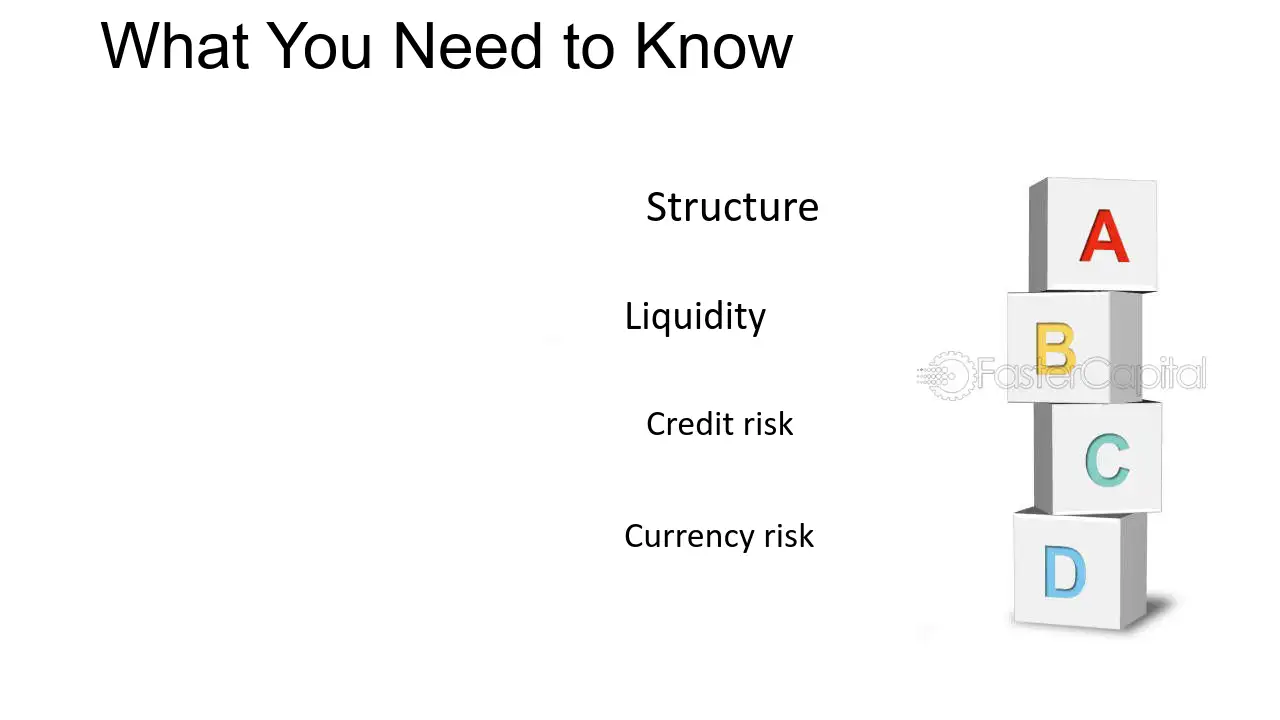 What You Need to Know

Structure

Liquidity

Credit risk

Currency risk

A

B

C

D

FasterCapital